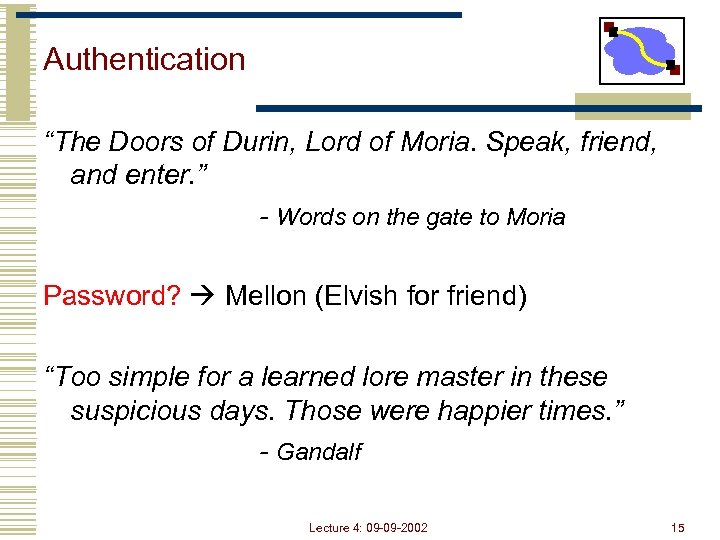 Authentication

“The Doors of Durin, Lord of Moria. Speak, friend, and enter.”

- Words on the gate to Moria

Password? → Mellon (Elvish for friend)

“Too simple for a learned lore master in these suspicious days. Those were happier times.”

- Gandalf

Lecture 4: 09-09-2002

15